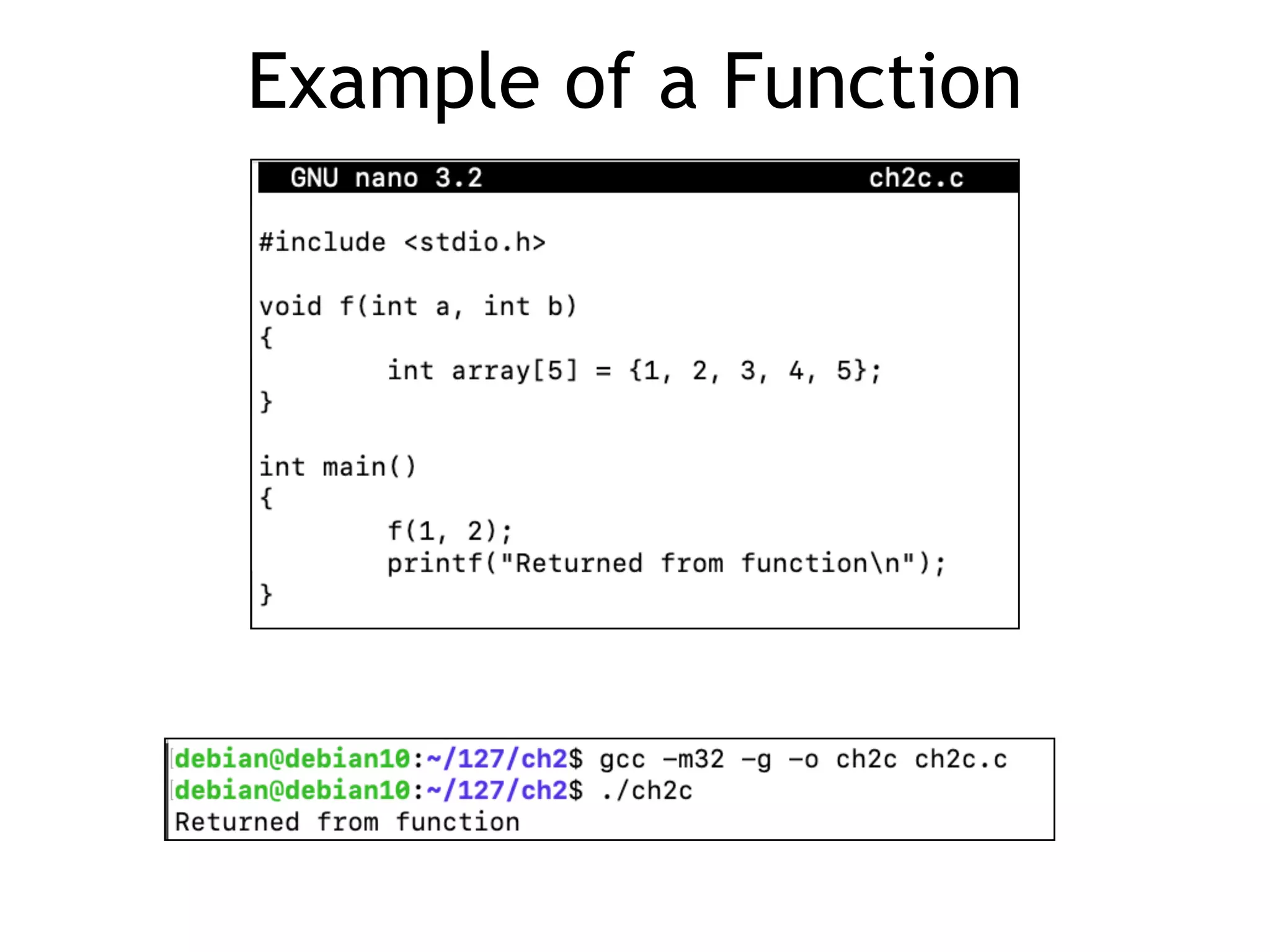 Example of a Function

GNU nano 3.2 ch2c.c

#include <stdio.h>

void f(int a, int b)
{
	int array[5] = {1, 2, 3, 4, 5};
}

int main()
{
	f(1, 2);
	printf("Returned from function\n");
}

debian@debian10:~/127/ch2$ gcc -m32 -g -o ch2c ch2c.c
debian@debian10:~/127/ch2$ ./ch2c
Returned from function